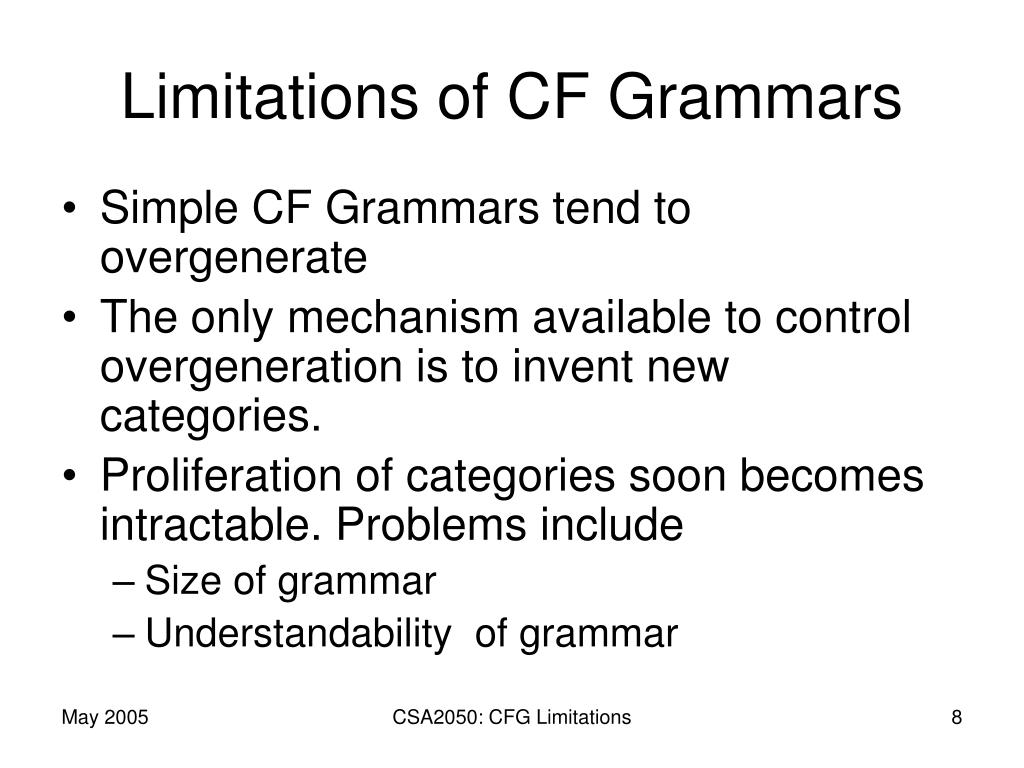 Limitations of CF Grammars

• Simple CF Grammars tend to overgenerate
• The only mechanism available to control overgeneration is to invent new categories.
• Proliferation of categories soon becomes intractable. Problems include
– Size of grammar
– Understandability of grammar

May 2005
CSA2050: CFG Limitations
8